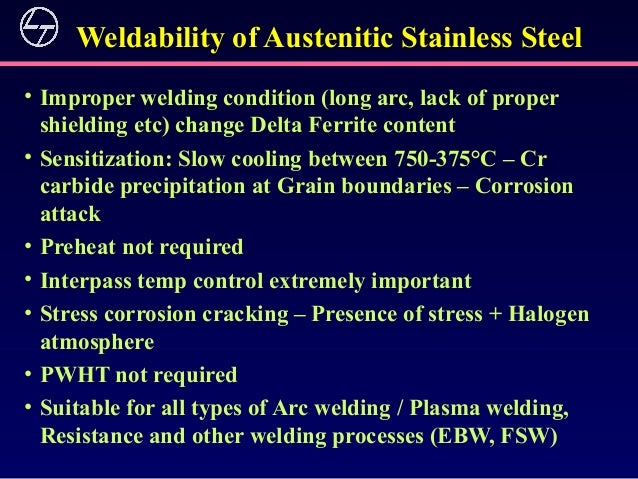 Weldability of Austenitic Stainless Steel

• Improper welding condition (long arc, lack of proper shielding etc) change Delta Ferrite content
• Sensitization: Slow cooling between 750-375°C – Cr carbide precipitation at Grain boundaries – Corrosion attack
• Preheat not required
• Interpass temp control extremely important
• Stress corrosion cracking – Presence of stress + Halogen atmosphere
• PWHT not required
• Suitable for all types of Arc welding / Plasma welding, Resistance and other welding processes (EBW, FSW)